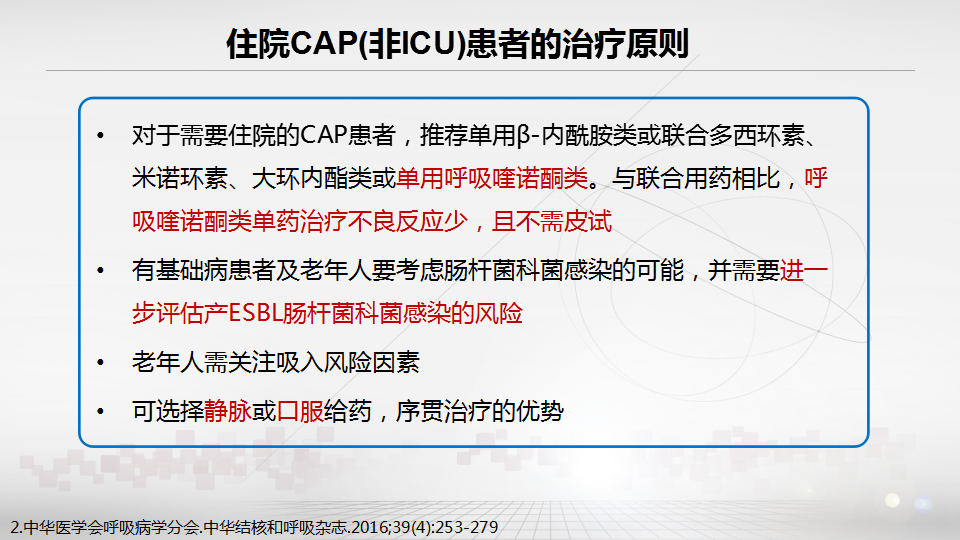 住院CAP(非ICU)患者的治疗原则

• 对于需要住院的CAP患者，推荐单用β-内酰胺类或联合多西环素、米诺环素、大环内酯类或单用呼吸喹诺酮类。与联合用药相比，呼吸喹诺酮类单药治疗不良反应少，且不需皮试

• 有基础病患者及老年人要考虑肠杆菌科菌感染的可能，并需要进一步评估产ESBL肠杆菌科菌感染的风险

• 老年人需关注吸入风险因素

• 可选择静脉或口服给药，序贯治疗的优势

2.中华医学会呼吸病学分会.中华结核和呼吸杂志.2016;39(4):253-279